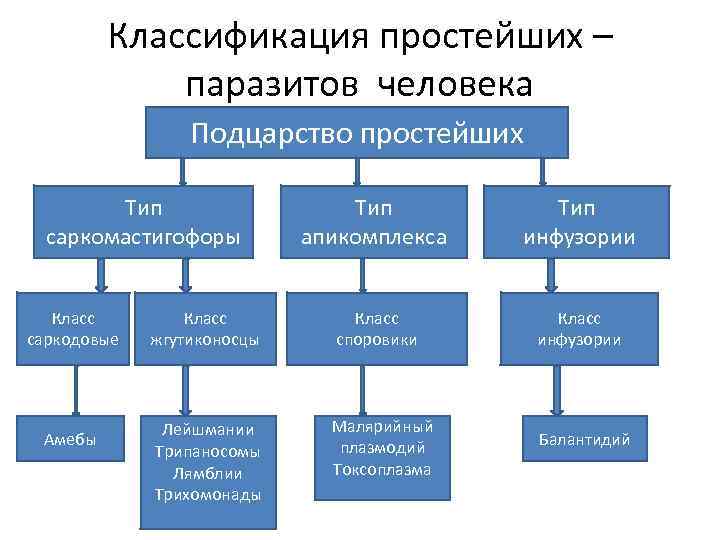 Классификация простейших – паразитов человека

Подцарство простейших

Тип саркомастигофоры

Тип апикомплекса

Тип инфузории

Класс саркодовые

Класс жгутиконосцы

Класс споровики

Класс инфузории

Амебы

Лейшмании
Трипаносомы
Лямблии
Трихомонады

Малярийный плазмодий
Токсоплазма

Балантидий